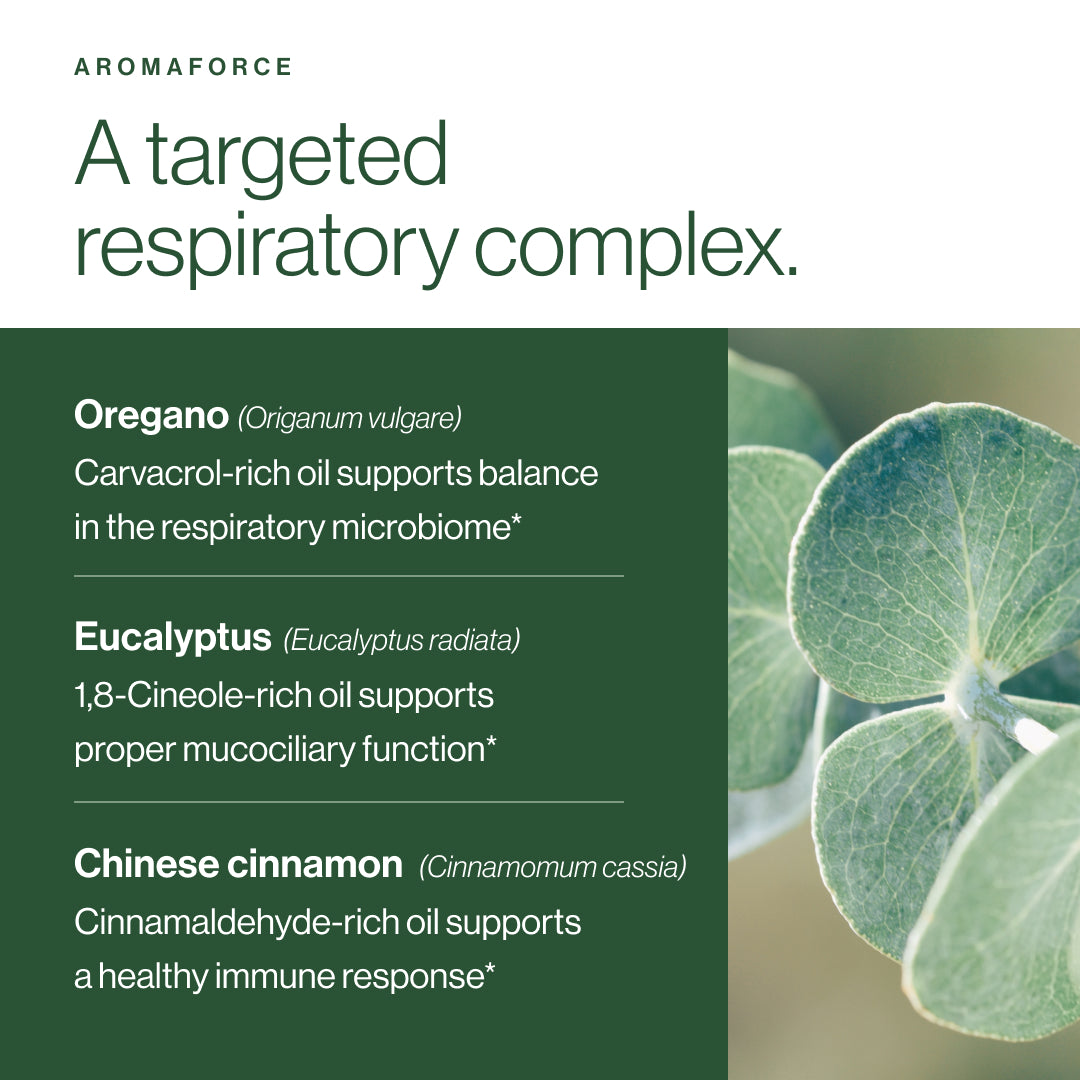 AROMAFORCE

A targeted respiratory complex.

Oregano (Origanum vulgare)
Carvacrol-rich oil supports balance in the respiratory microbiome*

Eucalyptus (Eucalyptus radiata)
1,8-Cineole-rich oil supports proper mucociliary function*

Chinese cinnamon (Cinnamomum cassia)
Cinnamaldehyde-rich oil supports a healthy immune response*